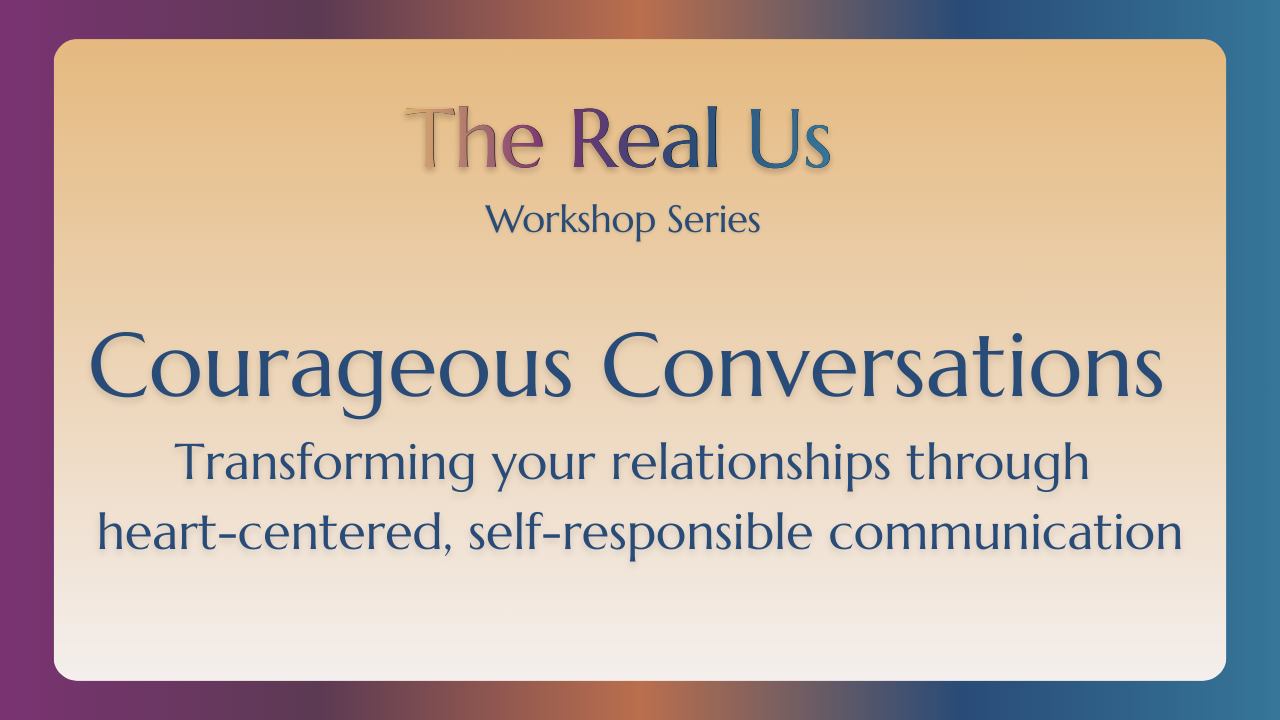 The Real Us
Workshop Series

Courageous Conversations
Transforming your relationships through heart-centered, self-responsible communication